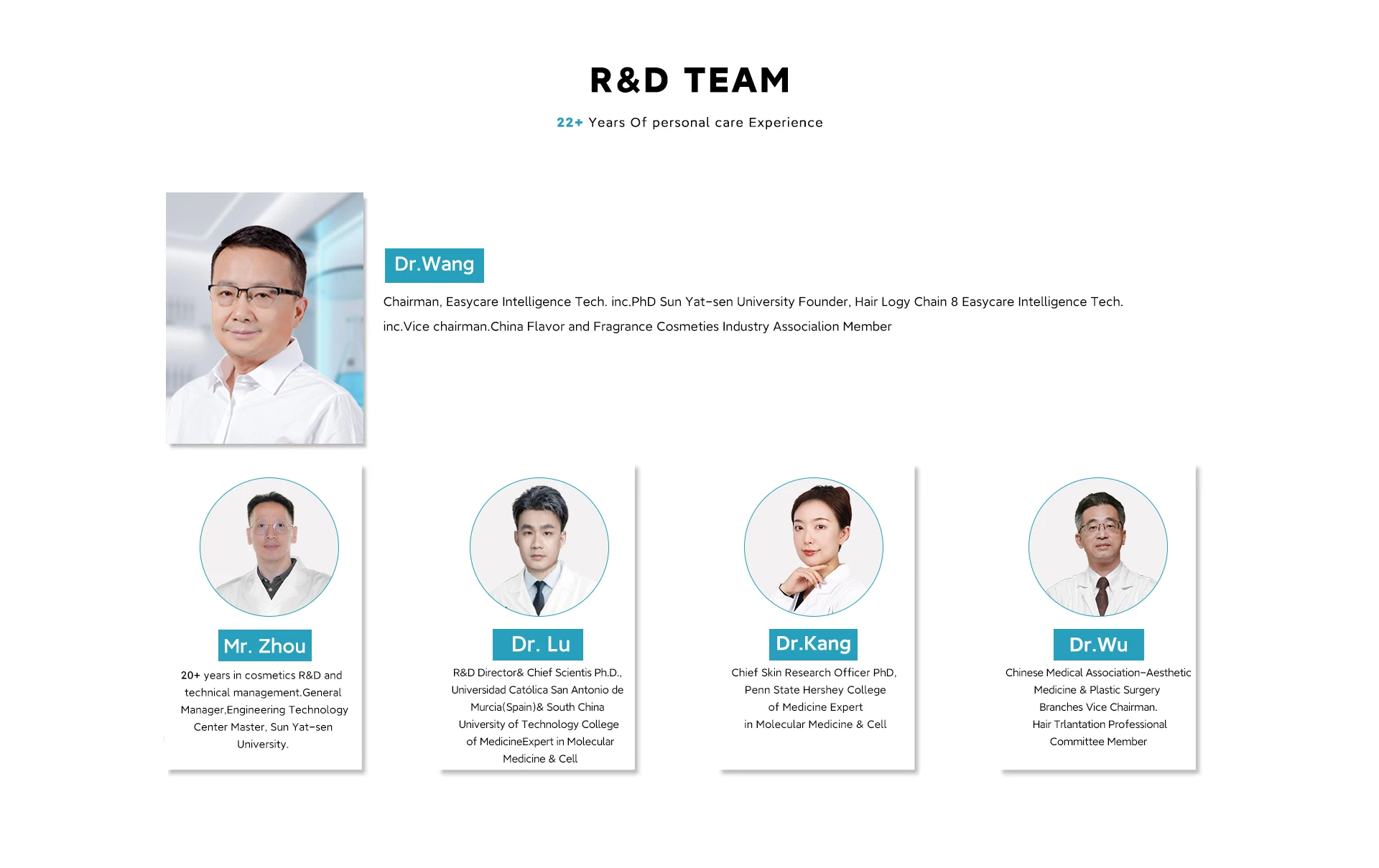 R&D TEAM

22+ Years Of personal care Experience

Dr.Wang

Chairman, Easycare Intelligence Tech. inc.PhD Sun Yat-sen University Founder, Hair Logy Chain 8 Easycare Intelligence Tech. inc.Vice chairman.China Flavor and Fragrance Cosmeties Industry Associalion Member

Mr. Zhou

20+ years in cosmetics R&D and technical management.General Manager,Engineering Technology Center Master, Sun Yat-sen University.

Dr. Lu

R&D Director& Chief Scientis Ph.D., Universidad Católica San Antonio de Murcia(Spain)& South China University of Technology College of MedicineExpert in Molecular Medicine & Cell

Dr.Kang

Chief Skin Research Officer PhD, Penn State Hershey College of Medicine Expert in Molecular Medicine & Cell

Dr.Wu

Chinese Medical Association-Aesthetic Medicine & Plastic Surgery Branches Vice Chairman. Hair Trlantation Professional Committee Member